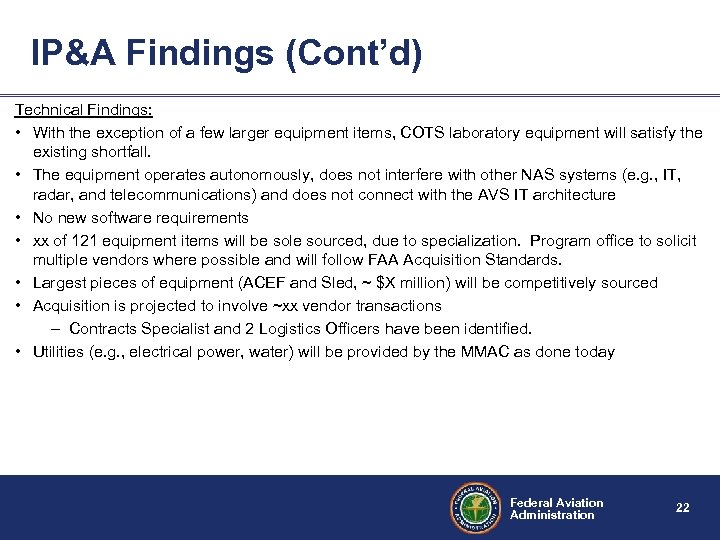 IP&A Findings (Cont'd)

Technical Findings:

• With the exception of a few larger equipment items, COTS laboratory equipment will satisfy the existing shortfall.

• The equipment operates autonomously, does not interfere with other NAS systems (e.g., IT, radar, and telecommunications) and does not connect with the AVS IT architecture

• No new software requirements

• xx of 121 equipment items will be sole sourced, due to specialization. Program office to solicit multiple vendors where possible and will follow FAA Acquisition Standards.

• Largest pieces of equipment (ACEF and Sled, ~ $X million) will be competitively sourced

• Acquisition is projected to involve ~xx vendor transactions

– Contracts Specialist and 2 Logistics Officers have been identified.

• Utilities (e.g., electrical power, water) will be provided by the MMAC as done today

FEDERAL AVIATION ADMINISTRATION

Federal Aviation Administration

22